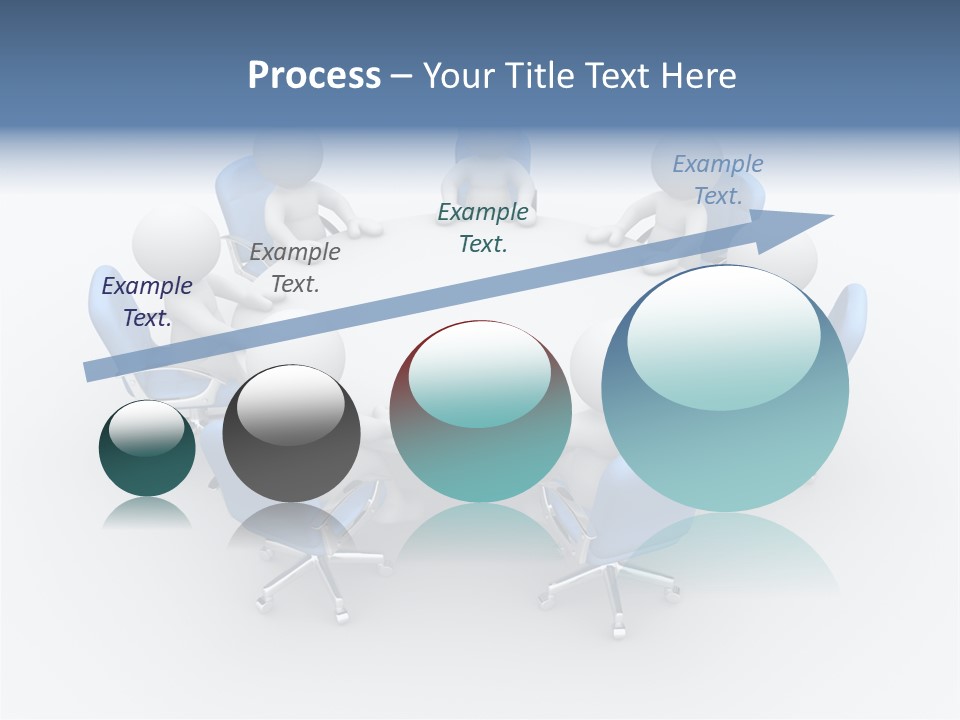 Process – Your Title Text Here

Example Text.

Example Text.

Example Text.

Example Text.